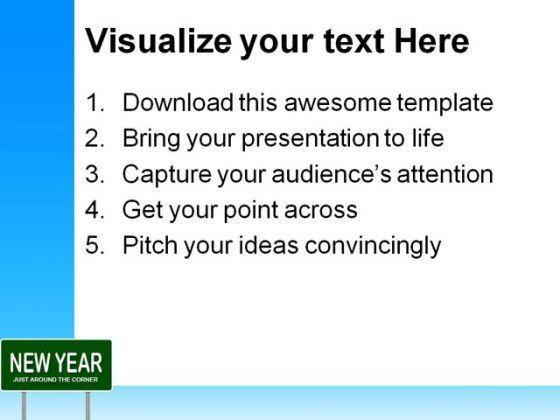 Visualize your text Here

1. Download this awesome template
2. Bring your presentation to life
3. Capture your audience's attention
4. Get your point across
5. Pitch your ideas convincingly

NEW YEAR
JUST AROUND THE CORNER